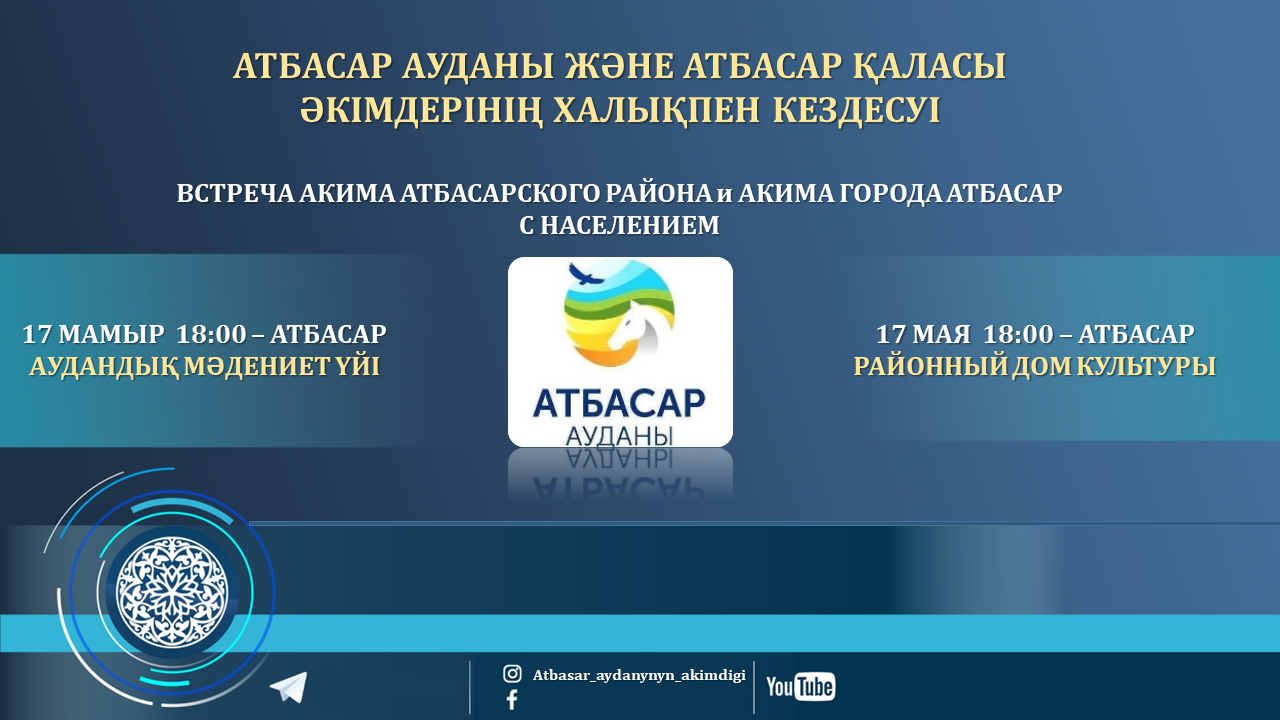 АТБАСАР АУДАНЫ ЖӘНЕ АТБАСАР ҚАЛАСЫ ӘКІМДЕРІНІҢ ХАЛЫҚПЕН КЕЗДЕСУІ

ВСТРЕЧА АКИМА АТБАСАРСКОГО РАЙОНА и АКИМА ГОРОДА АТБАСАР С НАСЕЛЕНИЕМ

17 МАМЫР 18:00 – АТБАСАР
АУДАНДЫҚ МӘДЕНИЕТ ҮЙІ

АТБАСАР
АУДАНЫ

17 МАЯ 18:00 – АТБАСАР
РАЙОННЫЙ ДОМ КУЛЬТУРЫ

Atbasar_aydanynyn_akimdigi

YouTube